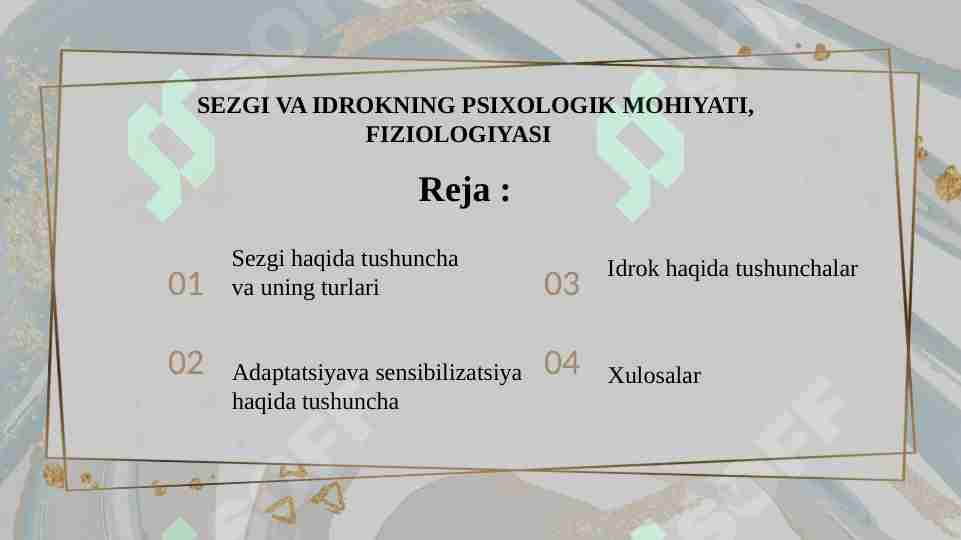 SEZGI VA IDROKNING PSIXOLOGIK MOHIYATI, FIZIOLOGIYASI

Reja :

01 Sezgi haqida tushuncha va uning turlari

02 Adaptatsiyava sensibilizatsiya haqida tushuncha

03 Idrok haqida tushunchalar

04 Xulosalar